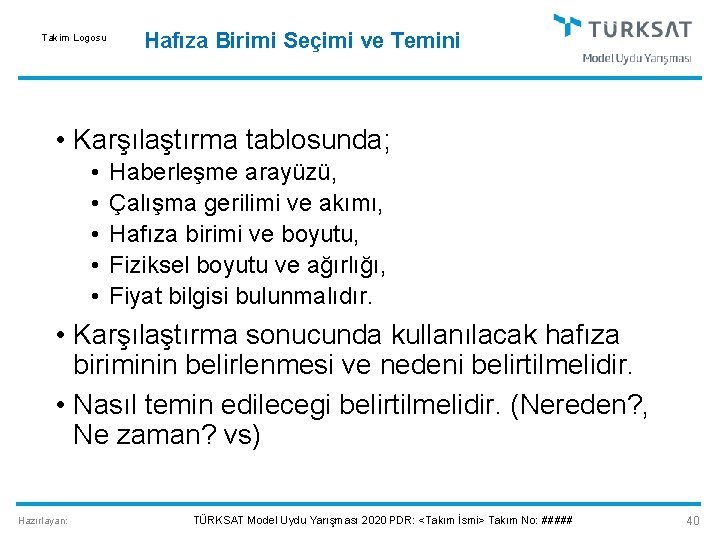 Takım Logosu

Hafıza Birimi Seçimi ve Temini

TÜRKSAT
Model Uydu Yarışması

• Karşılaştırma tablosunda;
 • Haberleşme arayüzü,
 • Çalışma gerilimi ve akımı,
 • Hafıza birimi ve boyutu,
 • Fiziksel boyutu ve ağırlığı,
 • Fiyat bilgisi bulunmalıdır.
• Karşılaştırma sonucunda kullanılacak hafıza biriminin belirlenmesi ve nedeni belirtilmelidir.
• Nasıl temin edilecegi belirtilmelidir. (Nereden?, Ne zaman? vs)

Hazırlayan:

TÜRKSAT Model Uydu Yarışması 2020 PDR: <Takım İsmi> Takım No: #####

40